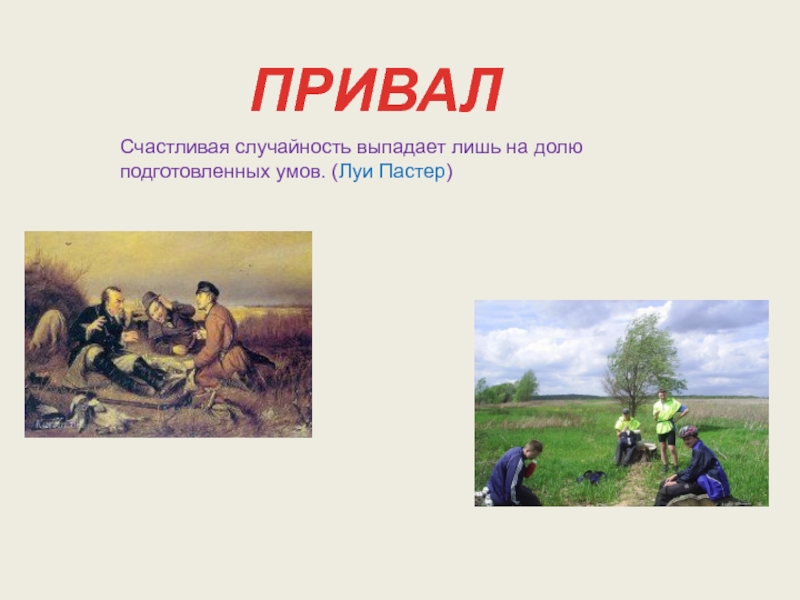 ПРИВАЛ

Счастливая случайность выпадает лишь на долю подготовленных умов. (Луи Пастер)